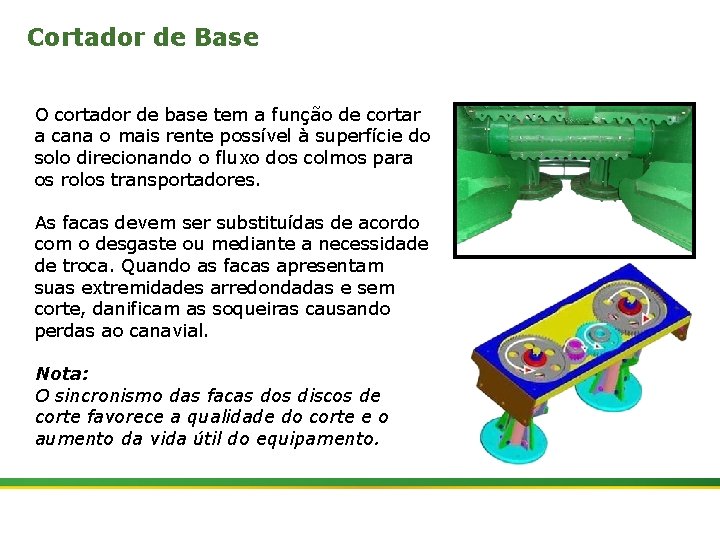 Cortador de Base

O cortador de base tem a função de cortar a cana o mais rente possível à superfície do solo direcionando o fluxo dos colmos para os rolos transportadores.

As facas devem ser substituídas de acordo com o desgaste ou mediante a necessidade de troca. Quando as facas apresentam suas extremidades arredondadas e sem corte, danificam as soqueiras causando perdas ao canavial.

Nota:
O sincronismo das facas dos discos de corte favorece a qualidade do corte e o aumento da vida útil do equipamento.